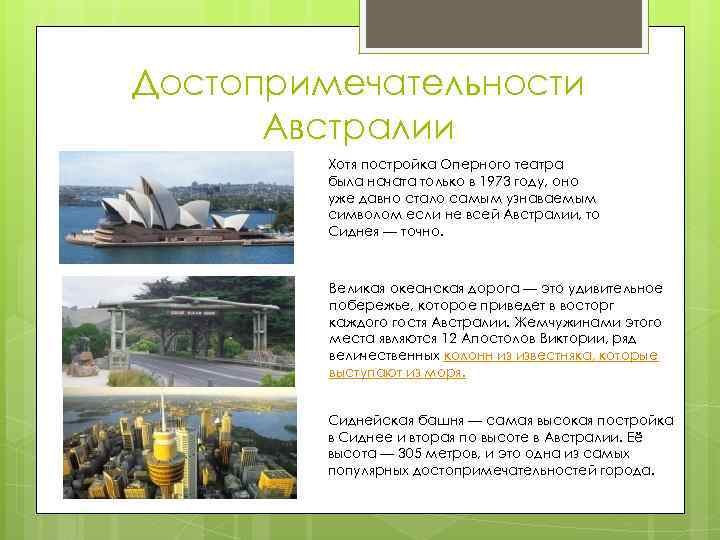 Достопримечательности Австралии

Хотя постройка Оперного театра была начата только в 1973 году, оно уже давно стало самым узнаваемым символом если не всей Австралии, то Сиднея — точно.

Великая океанская дорога — это удивительное побережье, которое приведет в восторг каждого гостя Австралии. Жемчужинами этого места являются 12 Апостолов Виктории, ряд величественных колонн из известняка, которые выступают из моря.

Сиднейская башня — самая высокая постройка в Сиднее и вторая по высоте в Австралии. Её высота — 305 метров, и это одна из самых популярных достопримечательностей города.